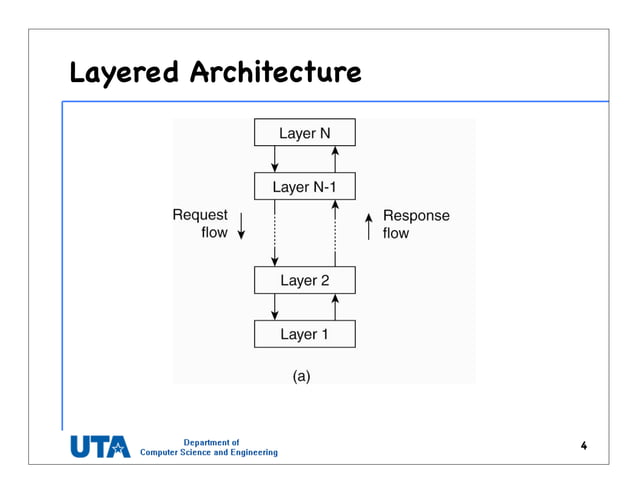 Layered Architecture

Layer N

Layer N-1

Request flow

Response flow

Layer 2

Layer 1

(a)

UTA Department of Computer Science and Engineering

4